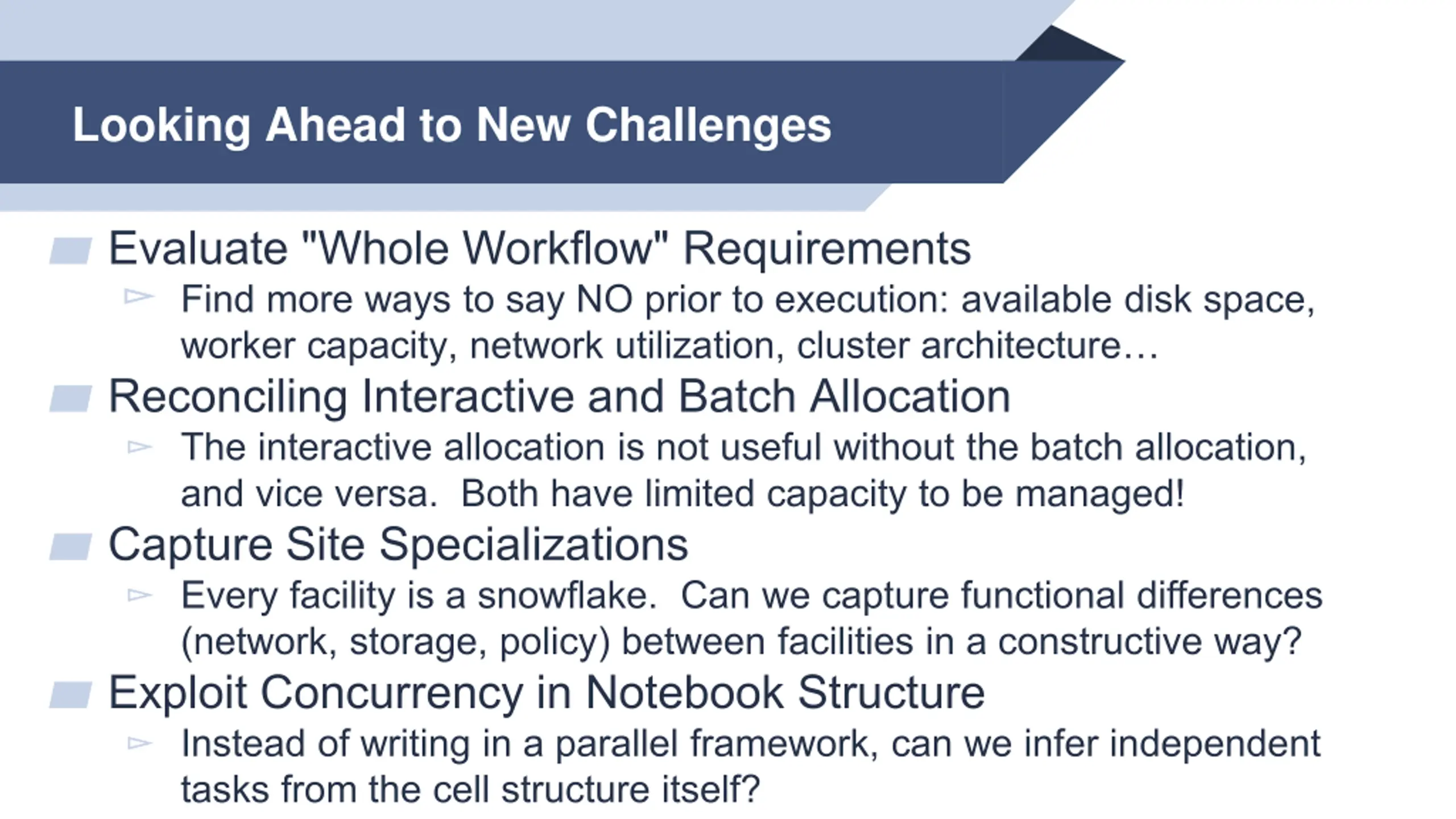 Looking Ahead to New Challenges

Evaluate "Whole Workflow" Requirements

Find more ways to say NO prior to execution: available disk space, worker capacity, network utilization, cluster architecture…

Reconciling Interactive and Batch Allocation

The interactive allocation is not useful without the batch allocation, and vice versa.  Both have limited capacity to be managed!

Capture Site Specializations

Every facility is a snowflake.  Can we capture functional differences (network, storage, policy) between facilities in a constructive way?

Exploit Concurrency in Notebook Structure

Instead of writing in a parallel framework, can we infer independent tasks from the cell structure itself?